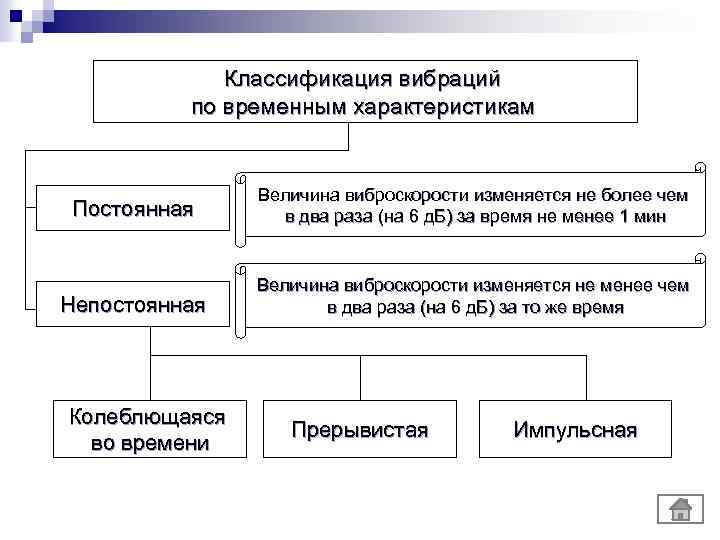 Классификация вибраций по временным характеристикам

Постоянная

Величина виброскорости изменяется не более чем в два раза (на 6 дБ) за время не менее 1 мин

Непостоянная

Величина виброскорости изменяется не менее чем в два раза (на 6 дБ) за то же время

Колеблющаяся во времени

Прерывистая

Импульсная